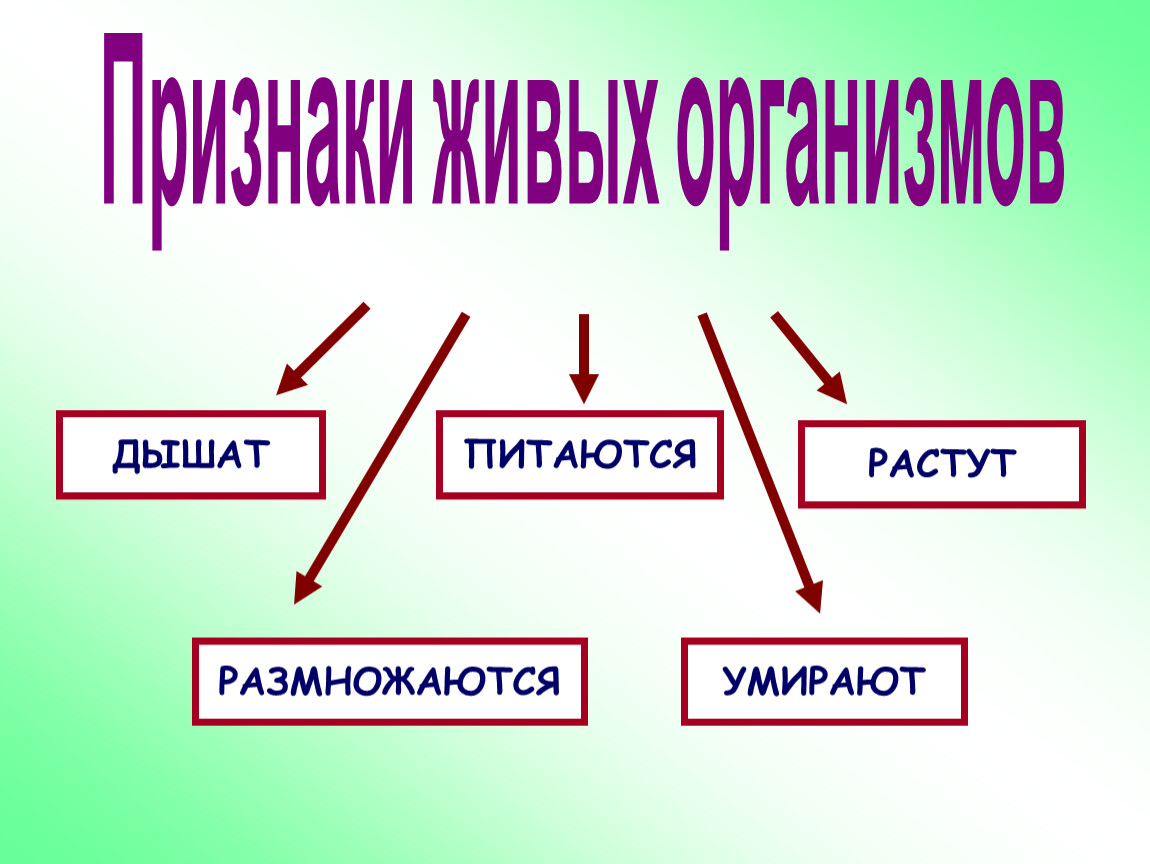 Признаки живых организмов

ДЫШАТ

ПИТАЮТСЯ

РАСТУТ

РАЗМНОЖАЮТСЯ

УМИРАЮТ